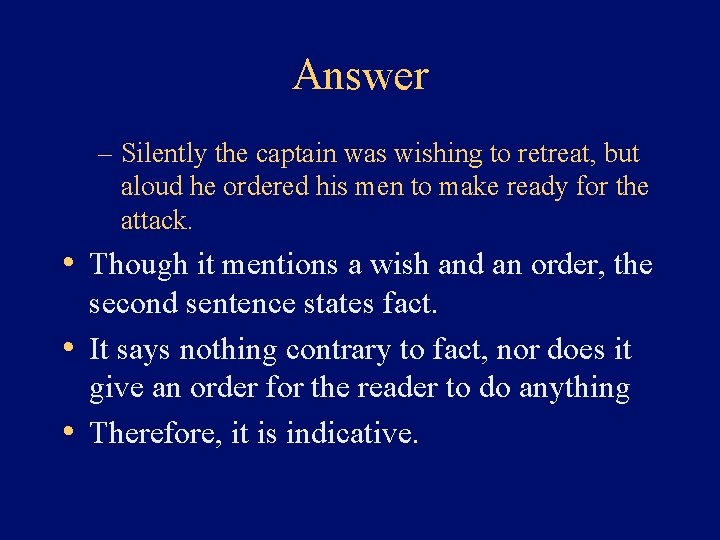 Answer

– Silently the captain was wishing to retreat, but aloud he ordered his men to make ready for the attack.

• Though it mentions a wish and an order, the second sentence states fact.

• It says nothing contrary to fact, nor does it give an order for the reader to do anything

• Therefore, it is indicative.